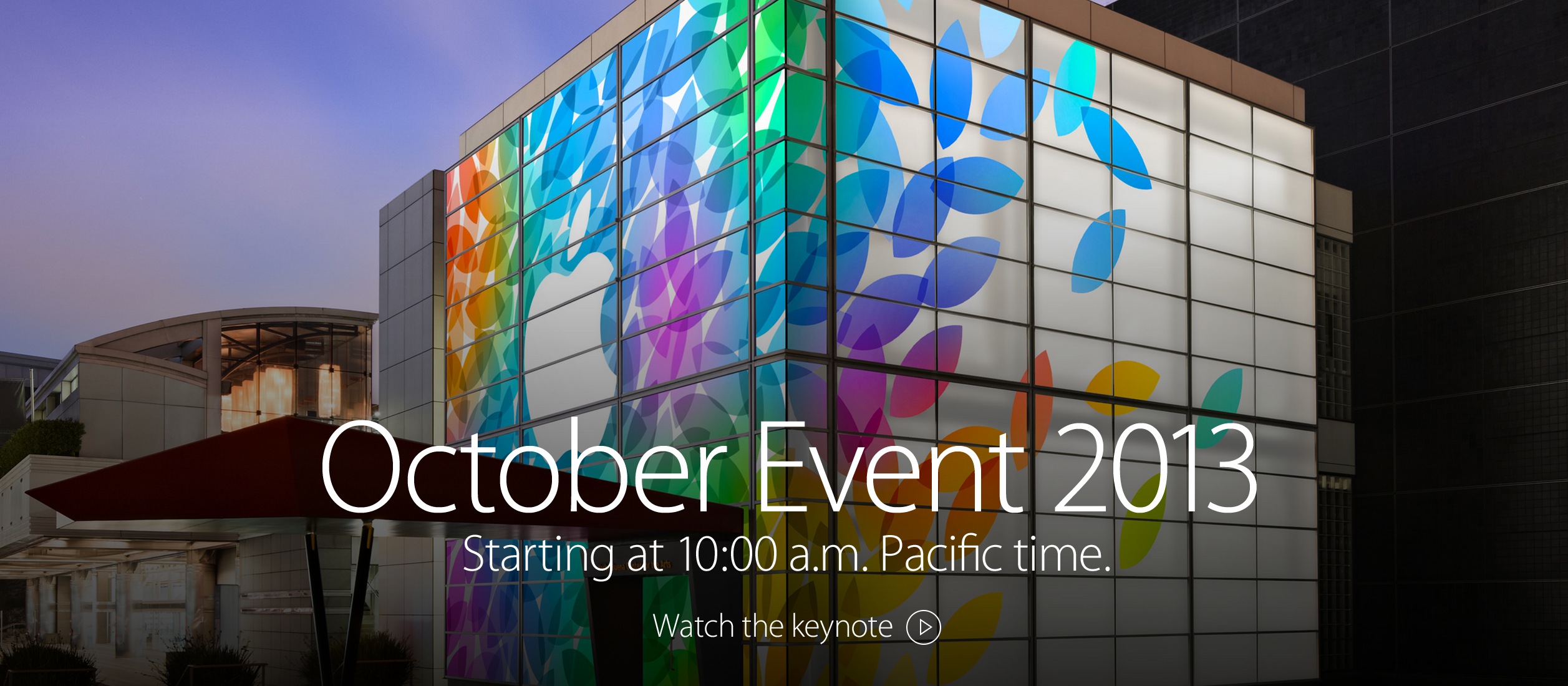 October Event 2013

Starting at 10:00 a.m. Pacific time.

Watch the keynote